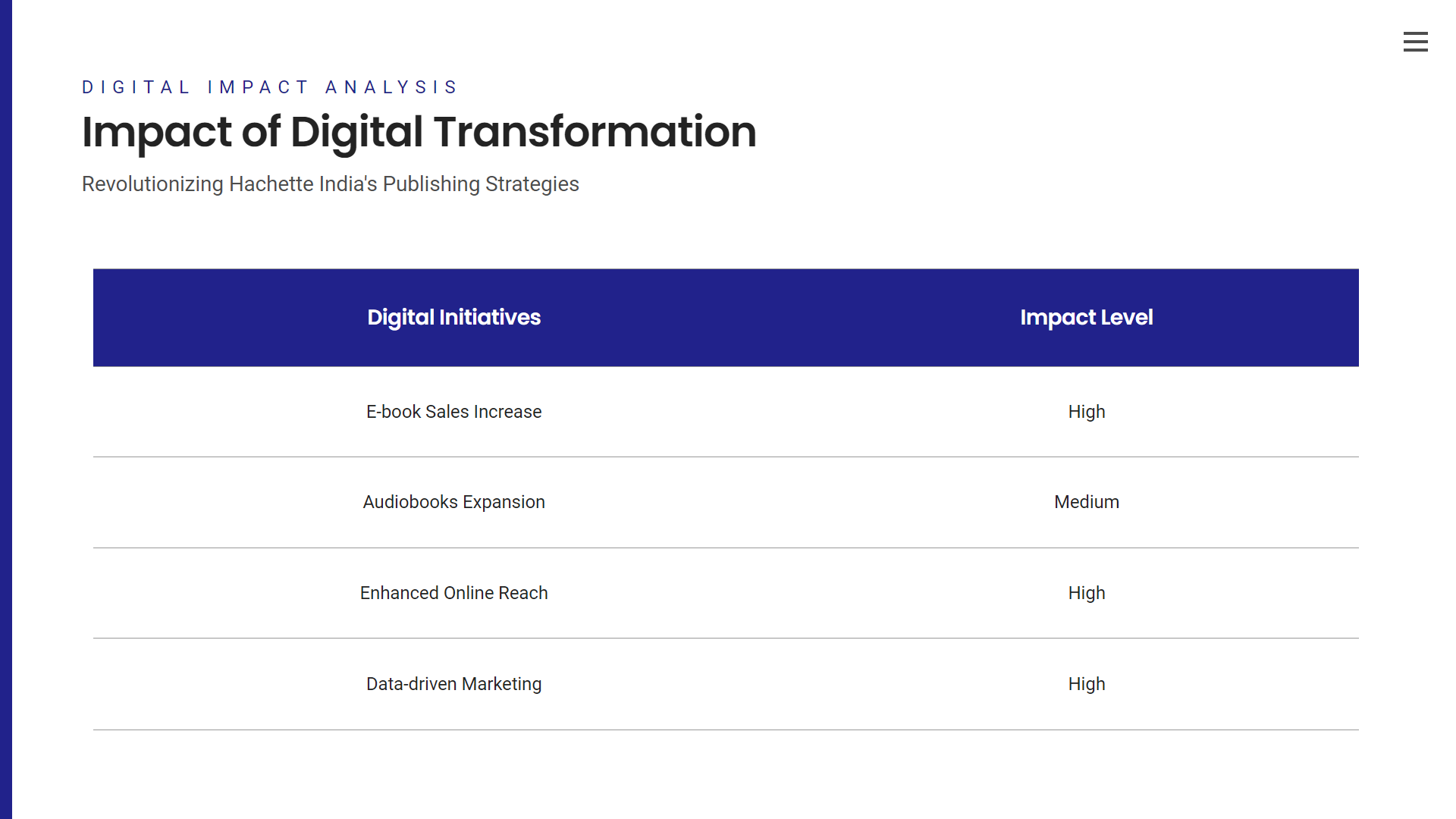 DIGITAL IMPACT ANALYSIS

Impact of Digital Transformation

Revolutionizing Hachette India's Publishing Strategies

| Digital Initiatives | Impact Level |
|---|---|
| E-book Sales Increase | High |
| Audiobooks Expansion | Medium |
| Enhanced Online Reach | High |
| Data-driven Marketing | High |